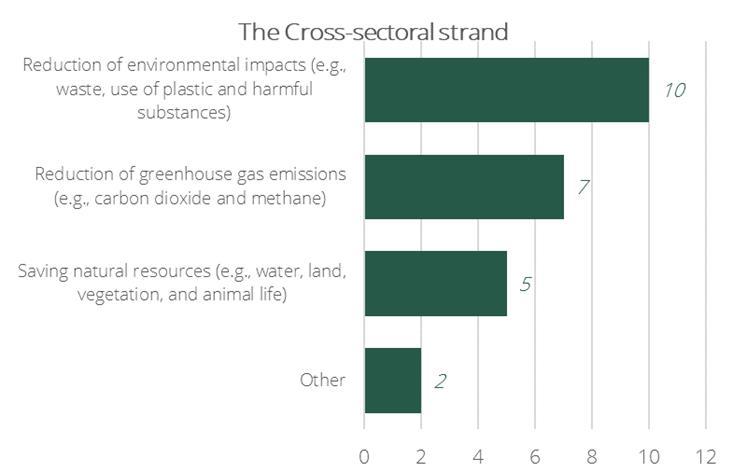 The Cross-sectoral strand

Reduction of environmental impacts (e.g., waste, use of plastic and harmful substances)

10

Reduction of greenhouse gas emissions (e.g., carbon dioxide and methane)

7

Saving natural resources (e.g., water, land, vegetation, and animal life)

5

Other

2

0 2 4 6 8 10 12